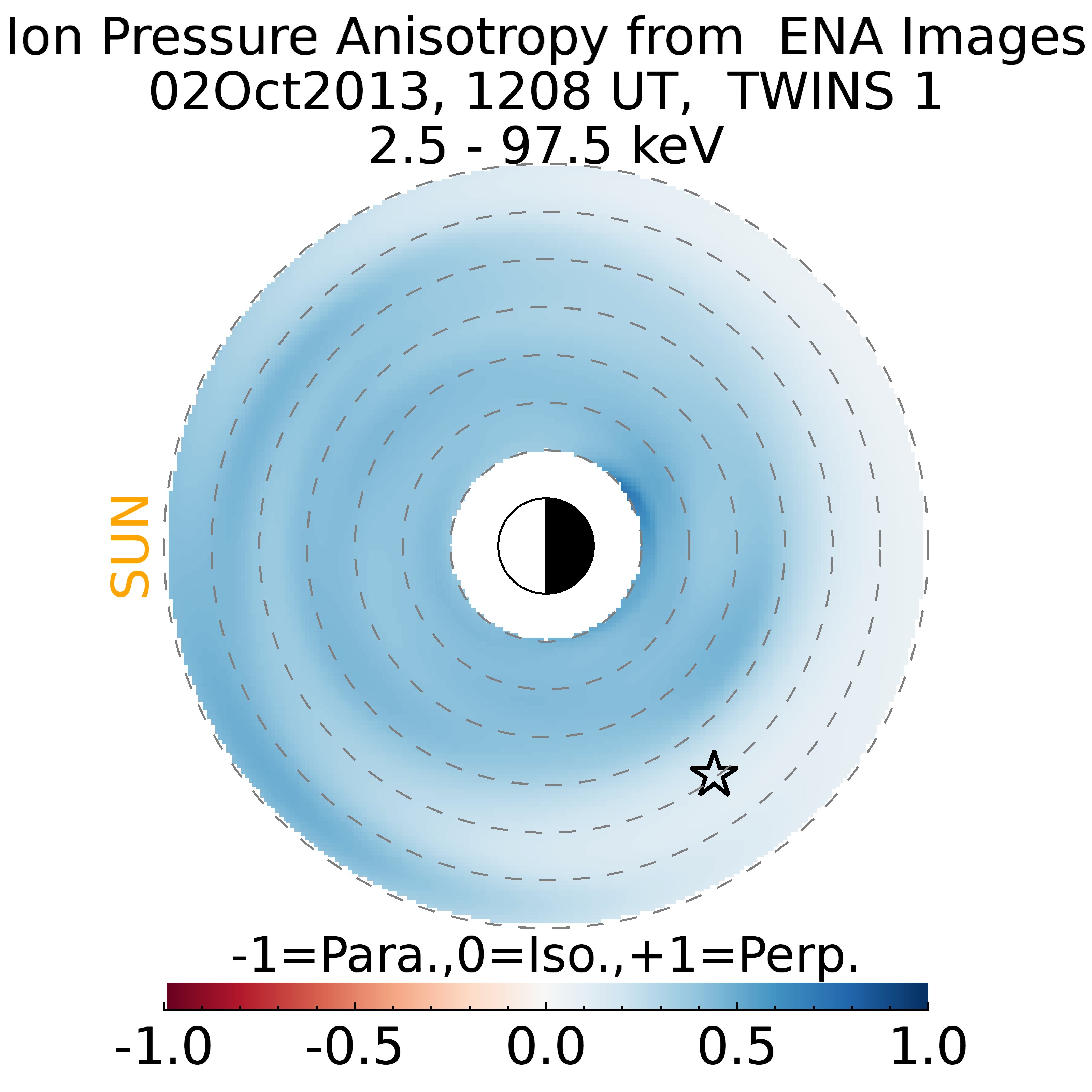 Ion Pressure Anisotropy from ENA Images
02Oct2013, 1208 UT, TWINS 1
2.5 - 97.5 keV

SUN

-1=Para.,0=Iso.,+1=Perp.

-1.0 -0.5 0.0 0.5 1.0